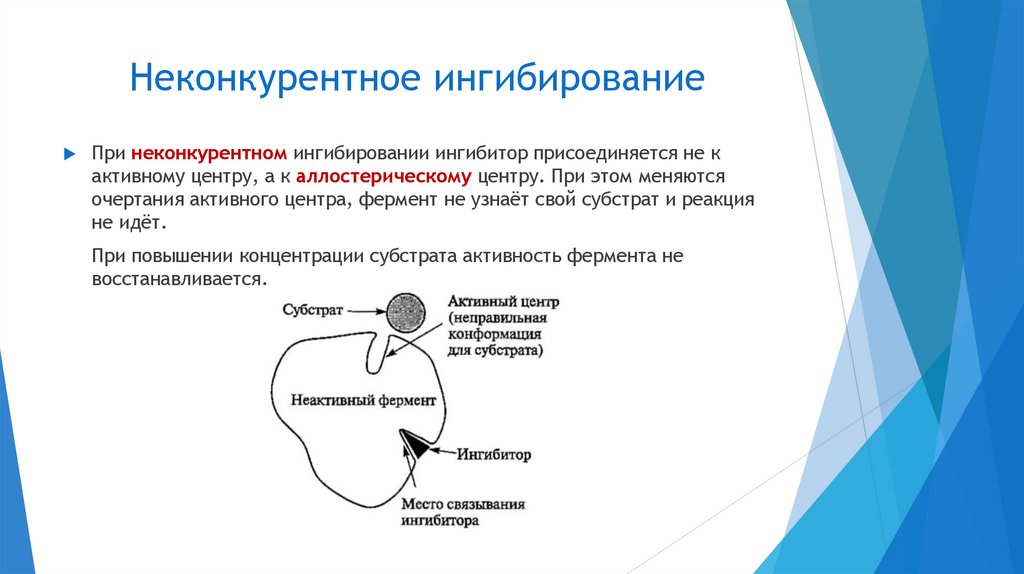 Неконкурентное ингибирование

При неконкурентном ингибировании ингибитор присоединяется не к активному центру, а к аллостерическому центру. При этом меняются очертания активного центра, фермент не узнаёт свой субстрат и реакция не идёт.

При повышении концентрации субстрата активность фермента не восстанавливается.

Субстрат

Активный центр (неправильная конформация для субстрата)

Неактивный фермент

Ингибитор

Место связывания ингибитора